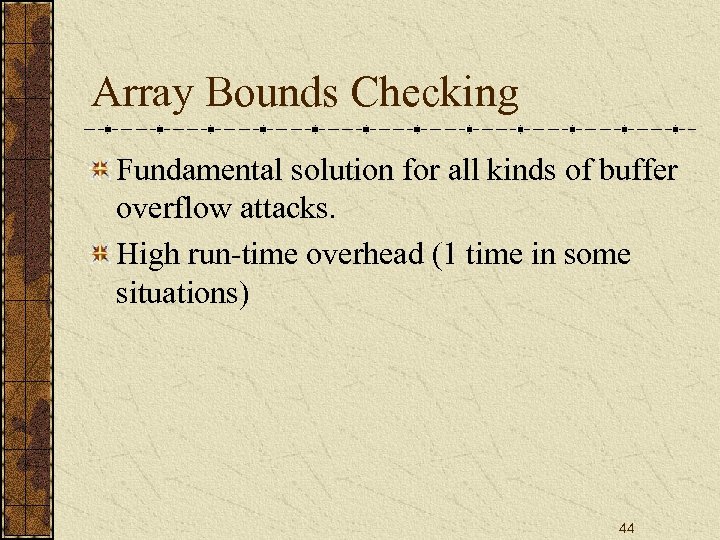 Array Bounds Checking

Fundamental solution for all kinds of buffer overflow attacks.

High run-time overhead (1 time in some situations)

44